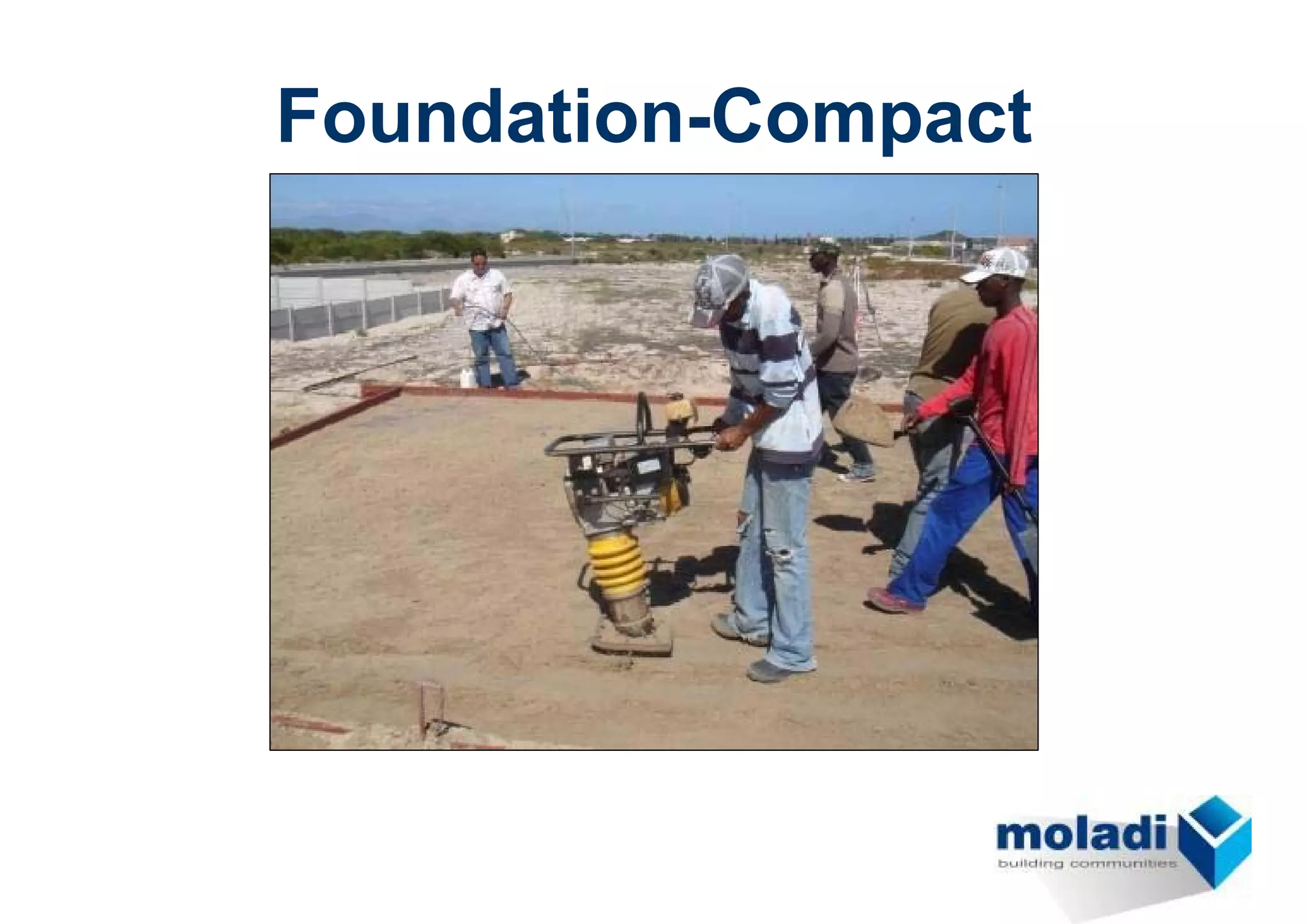 Foundation-Compact

moladi
building communities